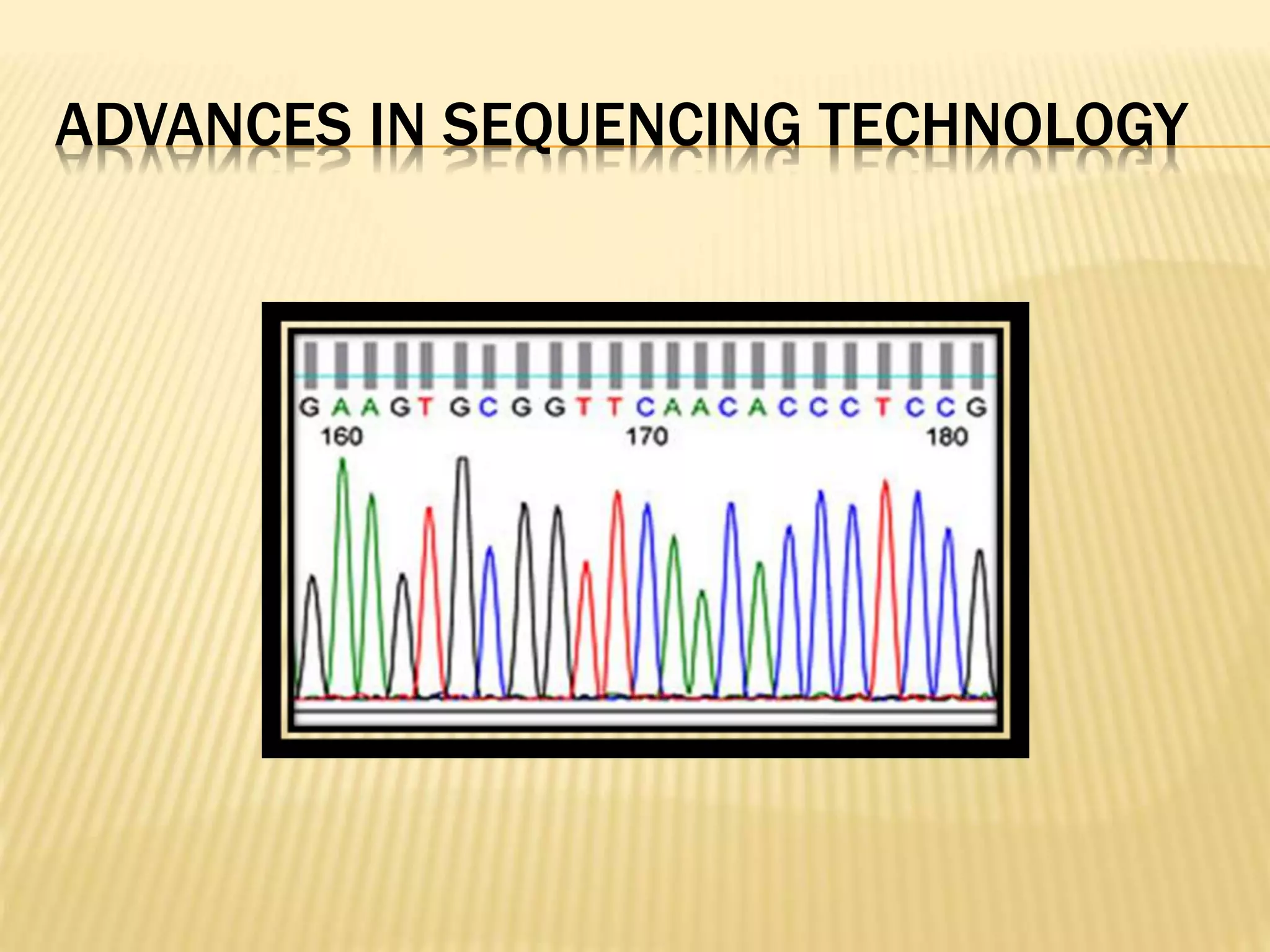 ADVANCES IN SEQUENCING TECHNOLOGY

G A A G T G C G G T T C A A C A C C C T C C G
160 170 180